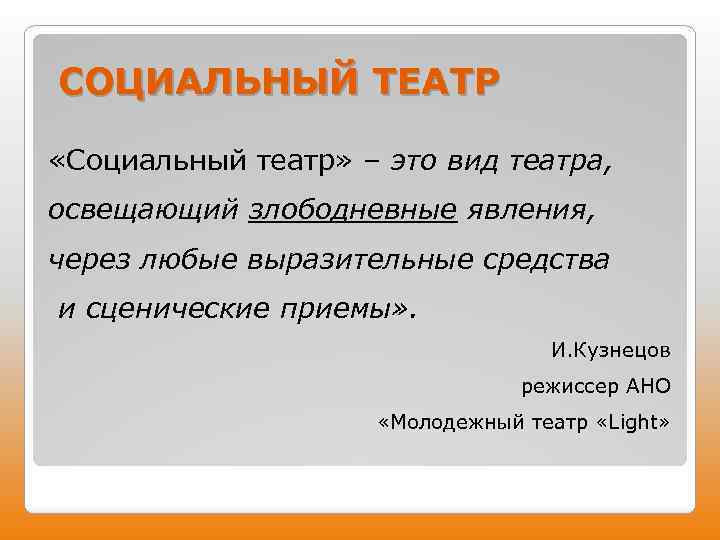 СОЦИАЛЬНЫЙ ТЕАТР

«Социальный театр» – это вид театра, освещающий злободневные явления, через любые выразительные средства и сценические приемы».

И.Кузнецов
режиссер АНО
«Молодежный театр «Light»